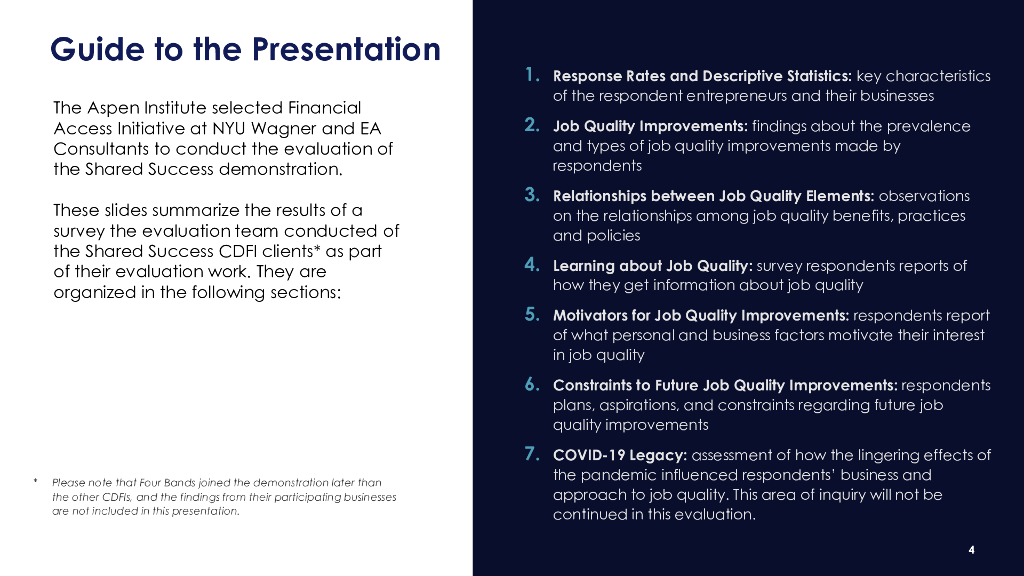 Guide to the Presentation

The Aspen Institute selected Financial Access Initiative at NYU Wagner and EA Consultants to conduct the evaluation of the Shared Success demonstration.

These slides summarize the results of a survey the evaluation team conducted of the Shared Success CDFI clients* as part of their evaluation work. They are organized in the following sections:

* Please note that Four Bands joined the demonstration later than the other CDFIs, and the findings from their participating businesses are not included in this presentation.

1. Response Rates and Descriptive Statistics: key characteristics of the respondent entrepreneurs and their businesses

2. Job Quality Improvements: findings about the prevalence and types of job quality improvements made by respondents

3. Relationships between Job Quality Elements: observations on the relationships among job quality benefits, practices and policies

4. Learning about Job Quality: survey respondents reports of how they get information about job quality

5. Motivators for Job Quality Improvements: respondents report of what personal and business factors motivate their interest in job quality

6. Constraints to Future Job Quality Improvements: respondents plans, aspirations, and constraints regarding future job quality improvements

7. COVID-19 Legacy: assessment of how the lingering effects of the pandemic influenced respondents' business and approach to job quality. This area of inquiry will not be continued in this evaluation.

4